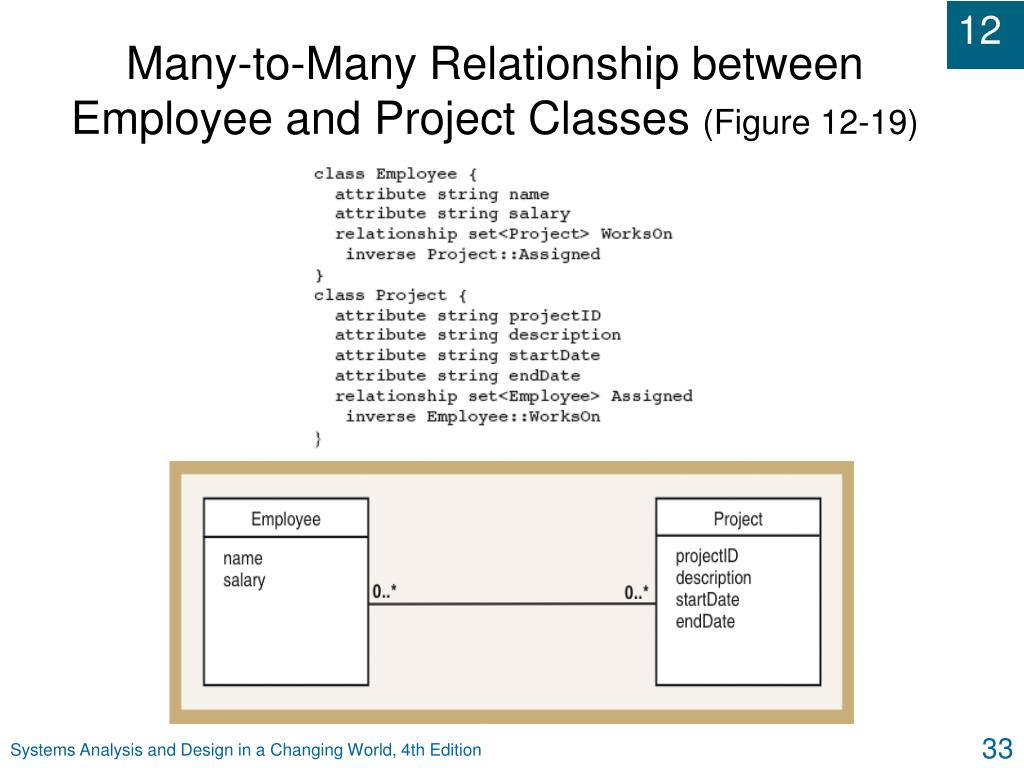 12

Many-to-Many Relationship between Employee and Project Classes (Figure 12-19)

class Employee {
attribute string name
attribute string salary
relationship set<Project> WorksOn
inverse Project::Assigned
}
class Project {
attribute string projectID
attribute string description
attribute string startDate
attribute string endDate
relationship set<Employee> Assigned
inverse Employee::WorksOn
}

Employee
name
salary

0..*

0..*

Project
projectID
description
startDate
endDate

Systems Analysis and Design in a Changing World, 4th Edition

33